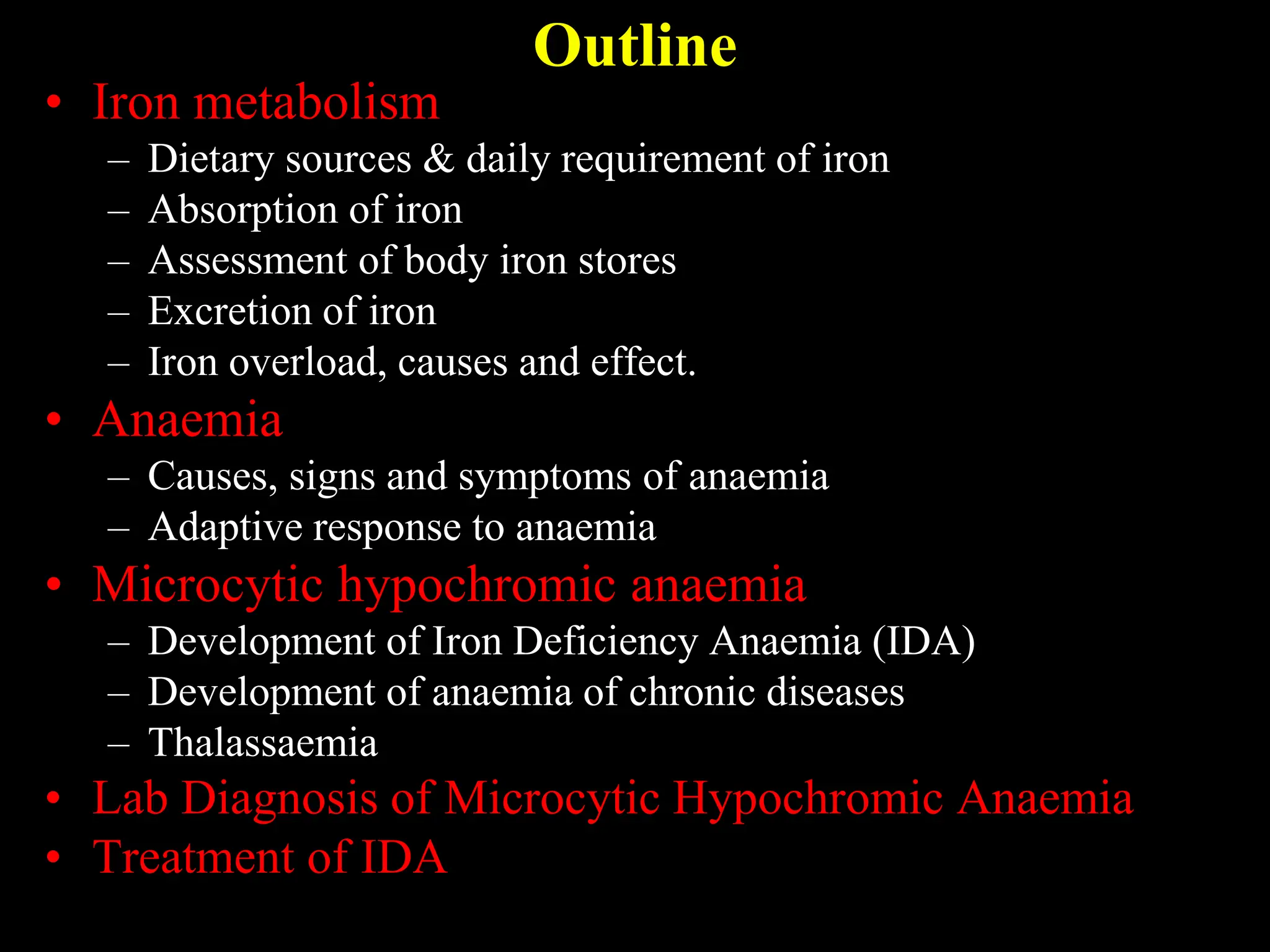 Outline

• Iron metabolism
– Dietary sources & daily requirement of iron
– Absorption of iron
– Assessment of body iron stores
– Excretion of iron
– Iron overload, causes and effect.
• Anaemia
– Causes, signs and symptoms of anaemia
– Adaptive response to anaemia
• Microcytic hypochromic anaemia
– Development of Iron Deficiency Anaemia (IDA)
– Development of anaemia of chronic diseases
– Thalassaemia
• Lab Diagnosis of Microcytic Hypochromic Anaemia
• Treatment of IDA